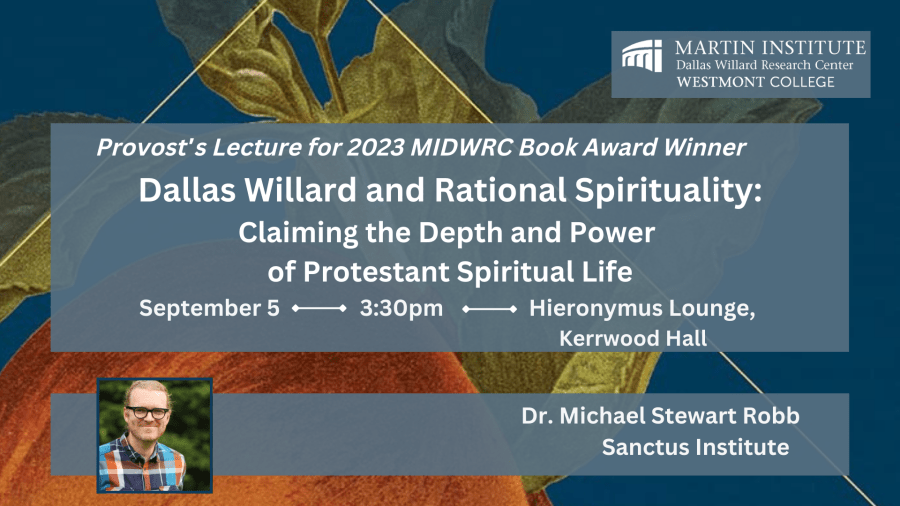 MARTIN INSTITUTE
Dallas Willard Research Center
WESTMONT COLLEGE

Provost's Lecture for 2023 MIDWRC Book Award Winner

Dallas Willard and Rational Spirituality:
Claiming the Depth and Power of Protestant Spiritual Life

September 5 3:30pm Hieronymus Lounge, Kerrwood Hall

Dr. Michael Stewart Robb
Sanctus Institute